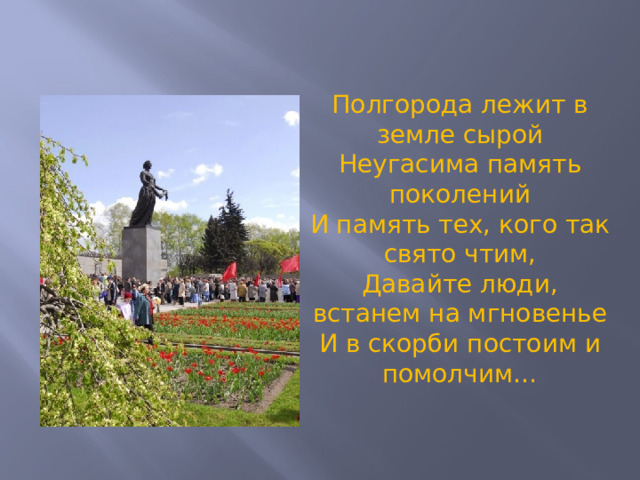 Полгорода лежит в земле сырой
Неугасима память поколений
И память тех, кого так свято чтим,
Давайте люди, встанем на мгновенье
И в скорби постоим и помолчим...